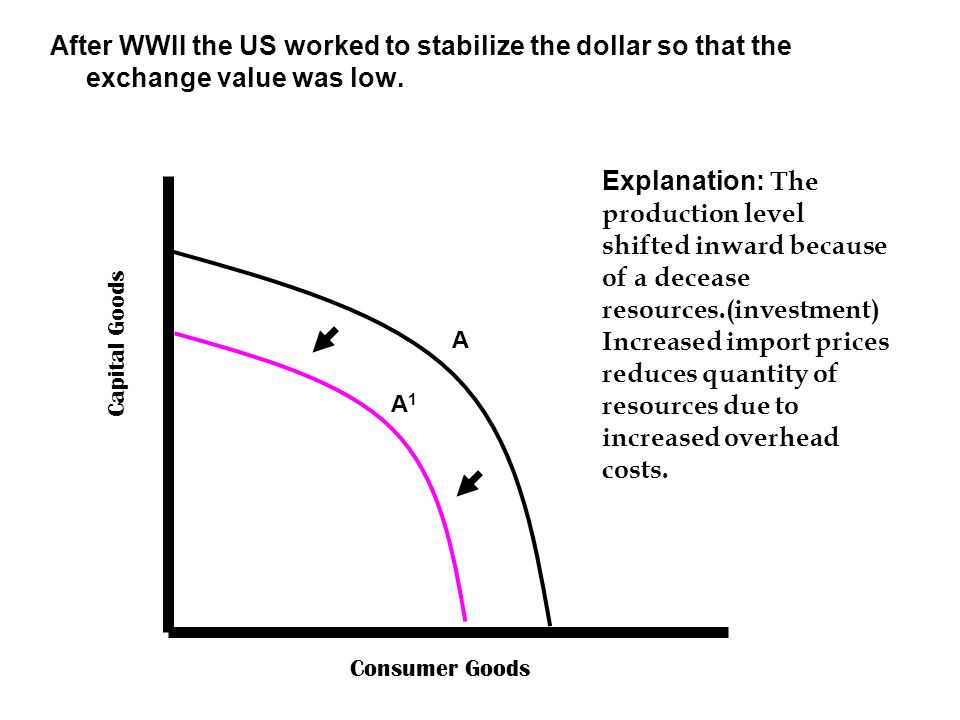 After WWII the US worked to stabilize the dollar so that the exchange value was low.

Capital Goods

A

$A^1$

Consumer Goods

Explanation: The production level shifted inward because of a decease resources.(investment) Increased import prices reduces quantity of resources due to increased overhead costs.